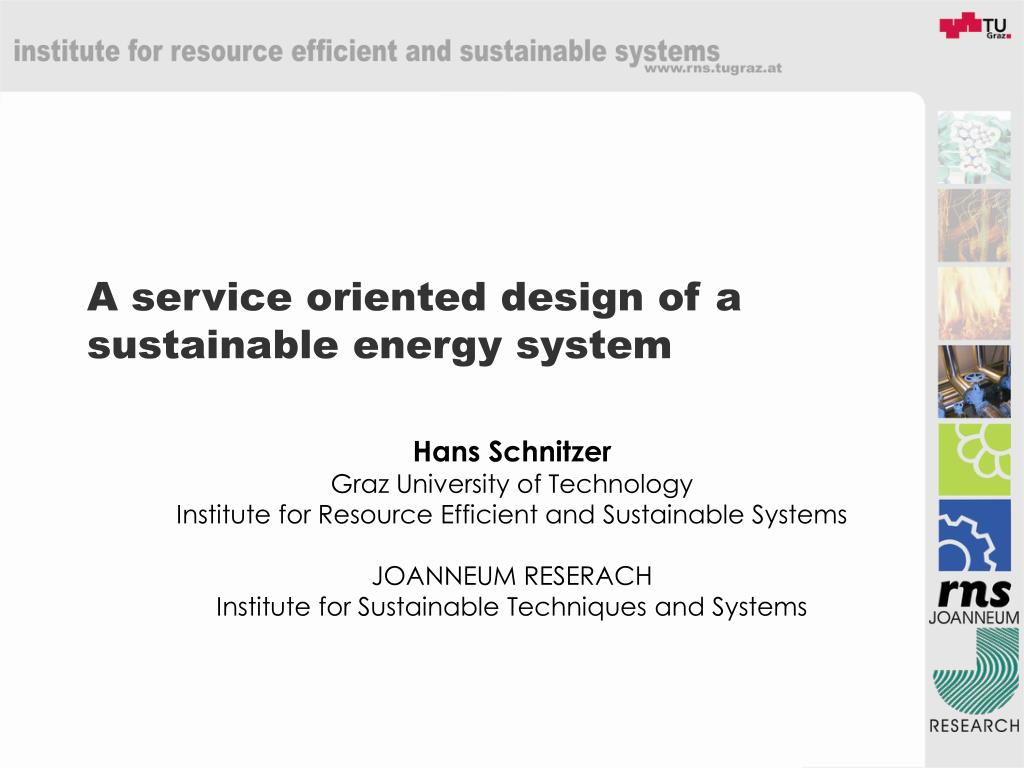 institute for resource efficient and sustainable systems
www.rns.tugraz.at

TU Graz

A service oriented design of a sustainable energy system

Hans Schnitzer
Graz University of Technology
Institute for Resource Efficient and Sustainable Systems

JOANNEUM RESERACH
Institute for Sustainable Techniques and Systems

rns

JOANNEUM
RESEARCH